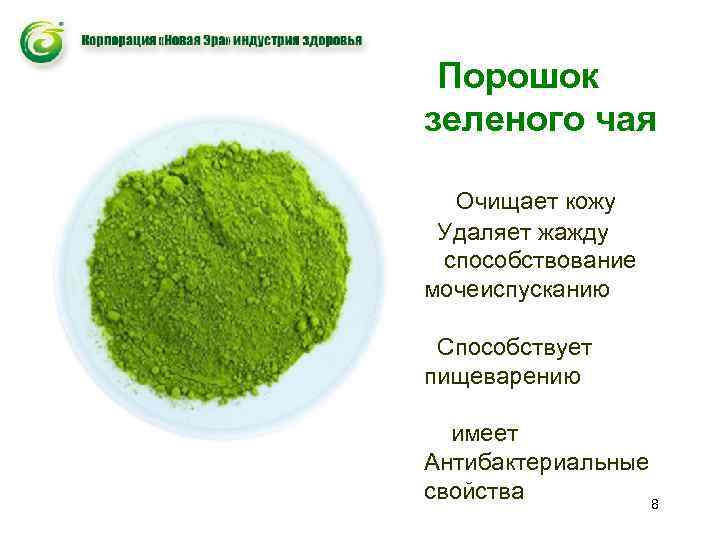 Корпорация «Новая Эра» индустрия здоровья

Порошок зеленого чая

Очищает кожу
Удаляет жажду
способствование мочеиспусканию

Способствует пищеварению

имеет Антибактериальные свойства

8